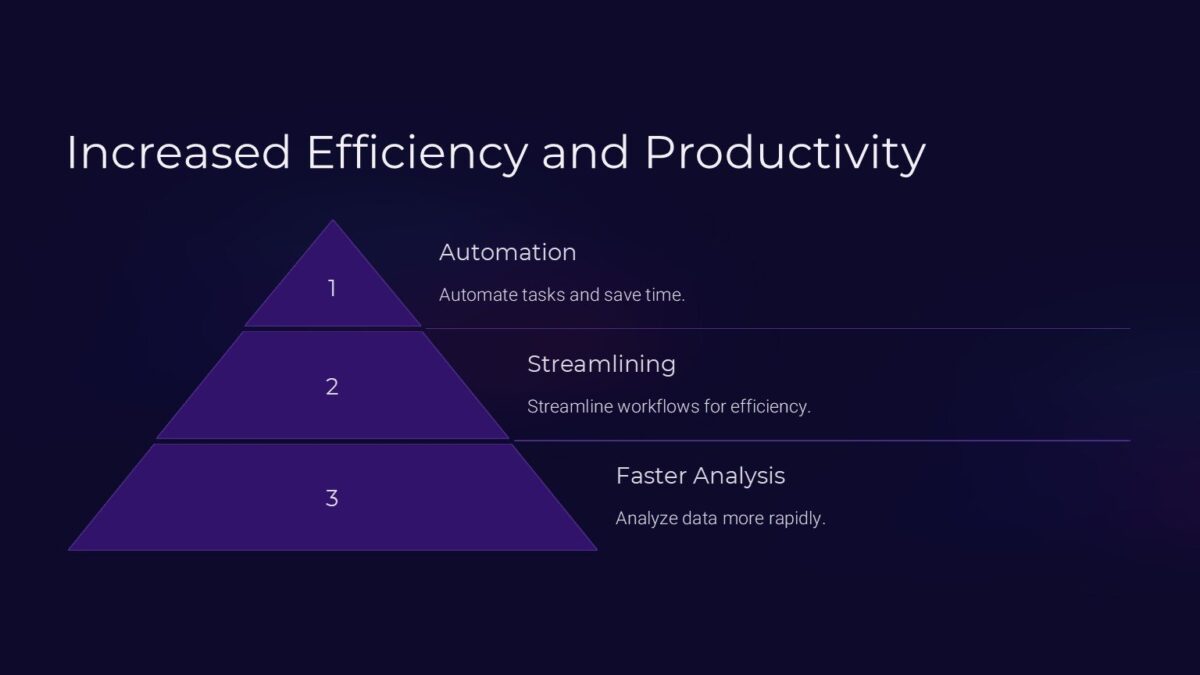 Increased Efficiency and Productivity

1

Automation

Automate tasks and save time.

2

Streamlining

Streamline workflows for efficiency.

3

Faster Analysis

Analyze data more rapidly.